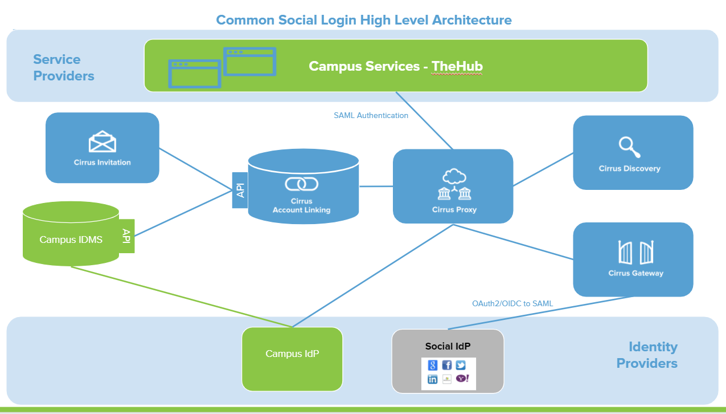 Common Social Login High Level Architecture

Service Providers

Campus Services - TheHub

SAML Authentication

Cirrus Invitation

API

Cirrus Account Linking

Cirrus Proxy

Cirrus Discovery

Campus IDMS

API

Cirrus Gateway

OAuth2/OIDC to SAML

Campus IdP

Social IdP

Identity Providers